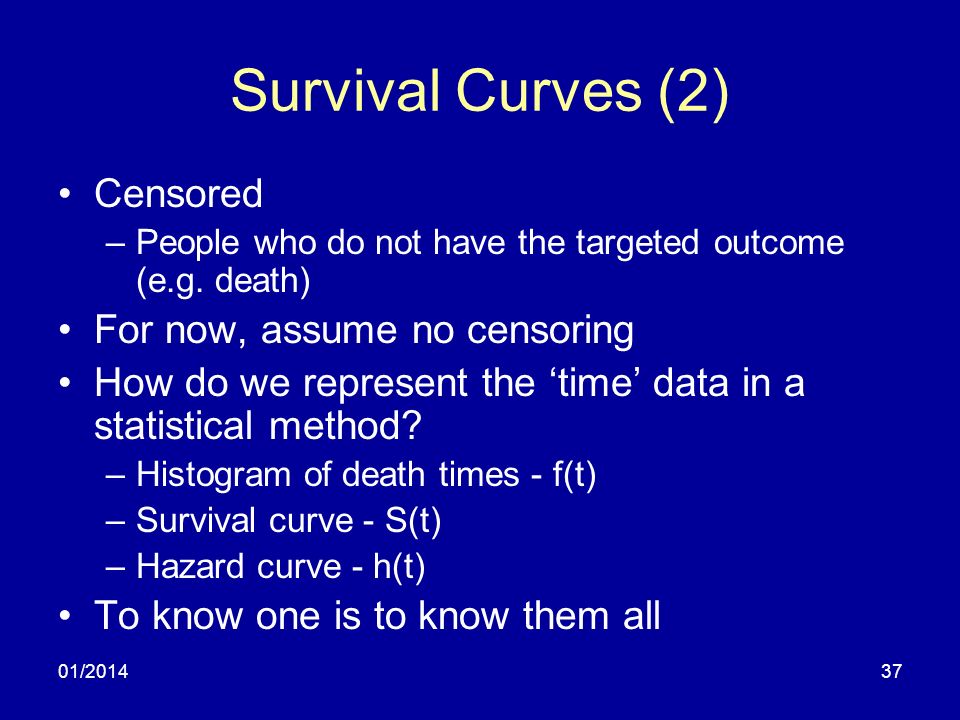 Survival Curves (2)

• Censored
– People who do not have the targeted outcome (e.g. death)
• For now, assume no censoring
• How do we represent the ‘time’ data in a statistical method?
– Histogram of death times - f(t)
– Survival curve - S(t)
– Hazard curve - h(t)
• To know one is to know them all

01/2014

37